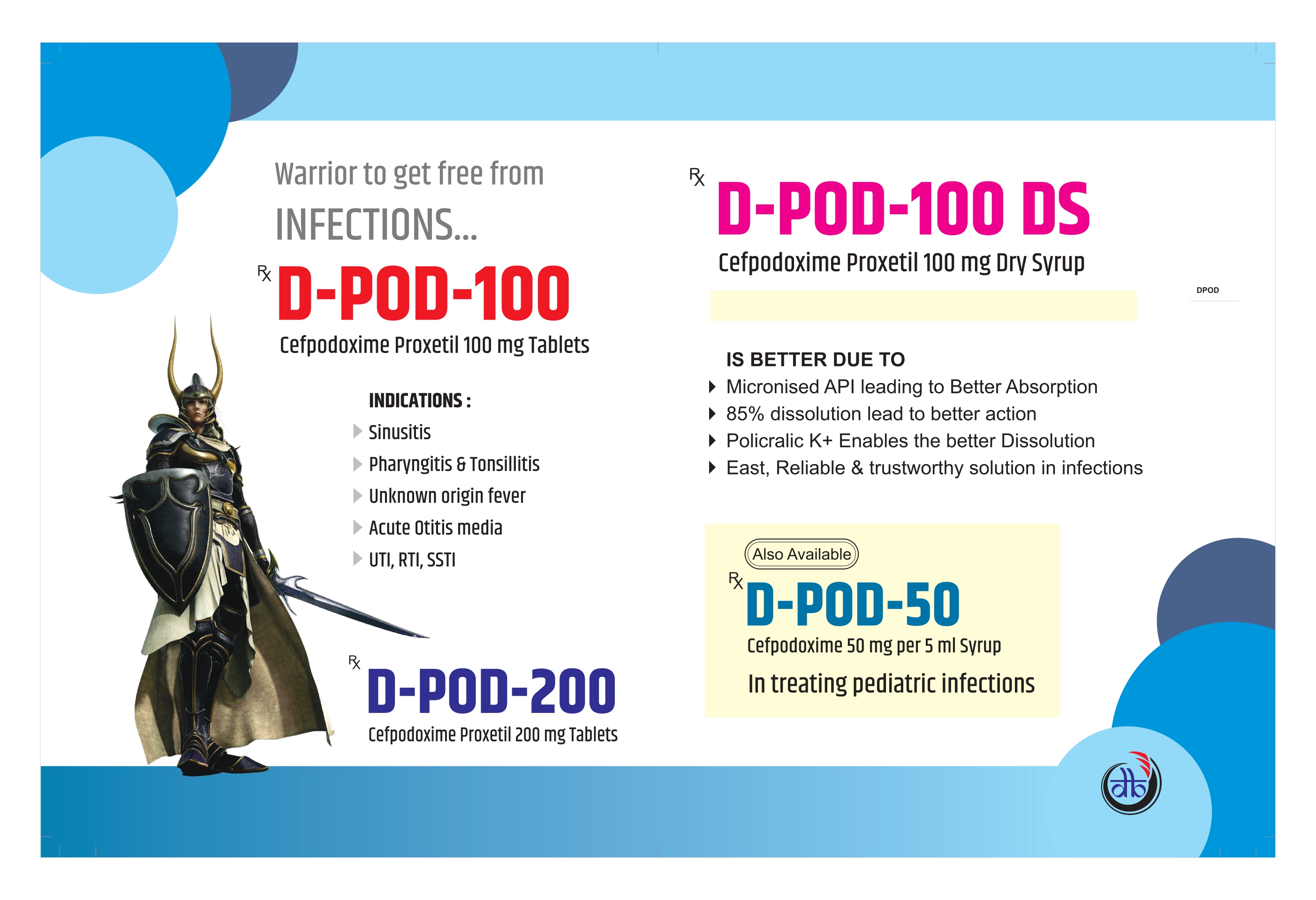 Warrior to get free from
INFECTIONS...

℞ D-POD-100
Cefpodoxime Proxetil 100 mg Tablets

INDICATIONS :
Sinusitis
Pharyngitis & Tonsillitis
Unknown origin fever
Acute Otitis media
UTI, RTI, SSTI

℞ D-POD-200
Cefpodoxime Proxetil 200 mg Tablets

℞ D-POD-100 DS
Cefpodoxime Proxetil 100 mg Dry Syrup

DPOD

IS BETTER DUE TO
Micronised API leading to Better Absorption
85% dissolution lead to better action
Policralic K+ Enables the better Dissolution
East, Reliable & trustworthy solution in infections

Also Available
℞ D-POD-50
Cefpodoxime 50 mg per 5 ml Syrup
In treating pediatric infections

db